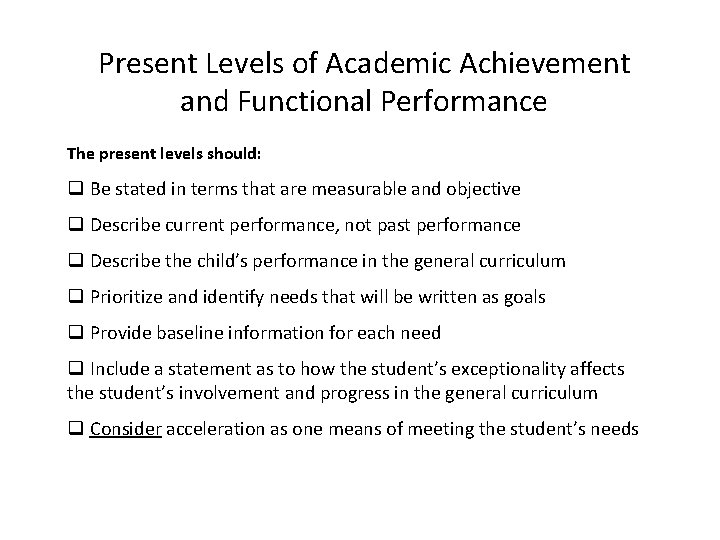 Present Levels of Academic Achievement and Functional Performance

The present levels should:

❑ Be stated in terms that are measurable and objective

❑ Describe current performance, not past performance

❑ Describe the child's performance in the general curriculum

❑ Prioritize and identify needs that will be written as goals

❑ Provide baseline information for each need

❑ Include a statement as to how the student's exceptionality affects the student's involvement and progress in the general curriculum

❑ Consider acceleration as one means of meeting the student's needs